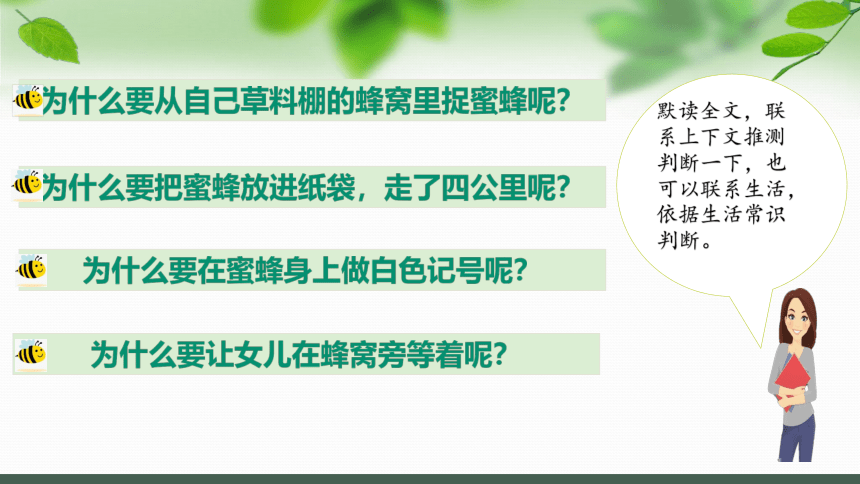 为什么要从自己草料棚的蜂窝里捉蜜蜂呢？

为什么要把蜜蜂放进纸袋，走了四公里呢？

为什么要在蜜蜂身上做白色记号呢？

为什么要让女儿在蜂窝旁等着呢？

默读全文，联系上下文推测判断一下，也可以联系生活，依据生活常识判断。